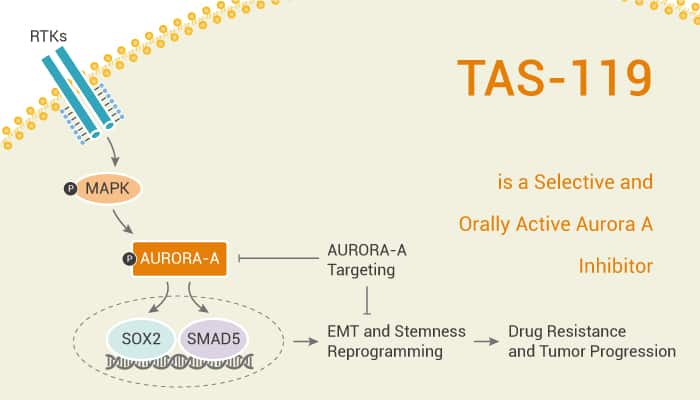 TAS-119

is a Selective and Orally Active Aurora A Inhibitor

RTKs

P MAPK

P AURORA-A

AURORA-A Targeting

SOX2

SMAD5

EMT and Stemness Reprogramming

Drug Resistance and Tumor Progression